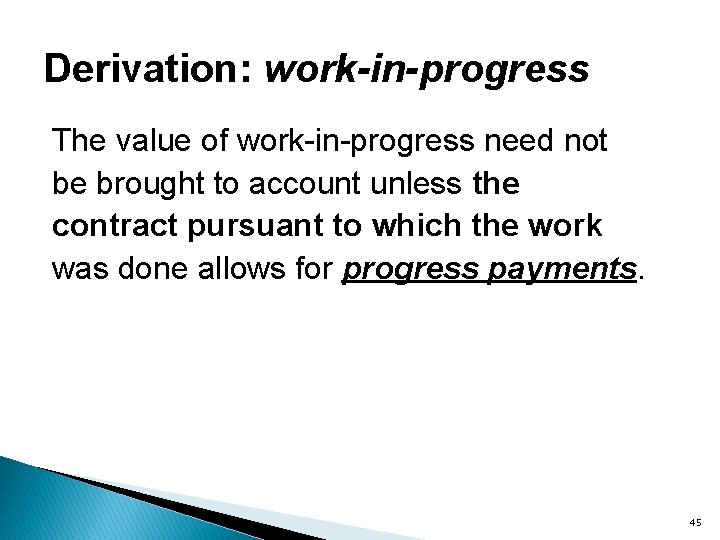 Derivation: work-in-progress

The value of work-in-progress need not be brought to account unless the contract pursuant to which the work was done allows for progress payments.

45